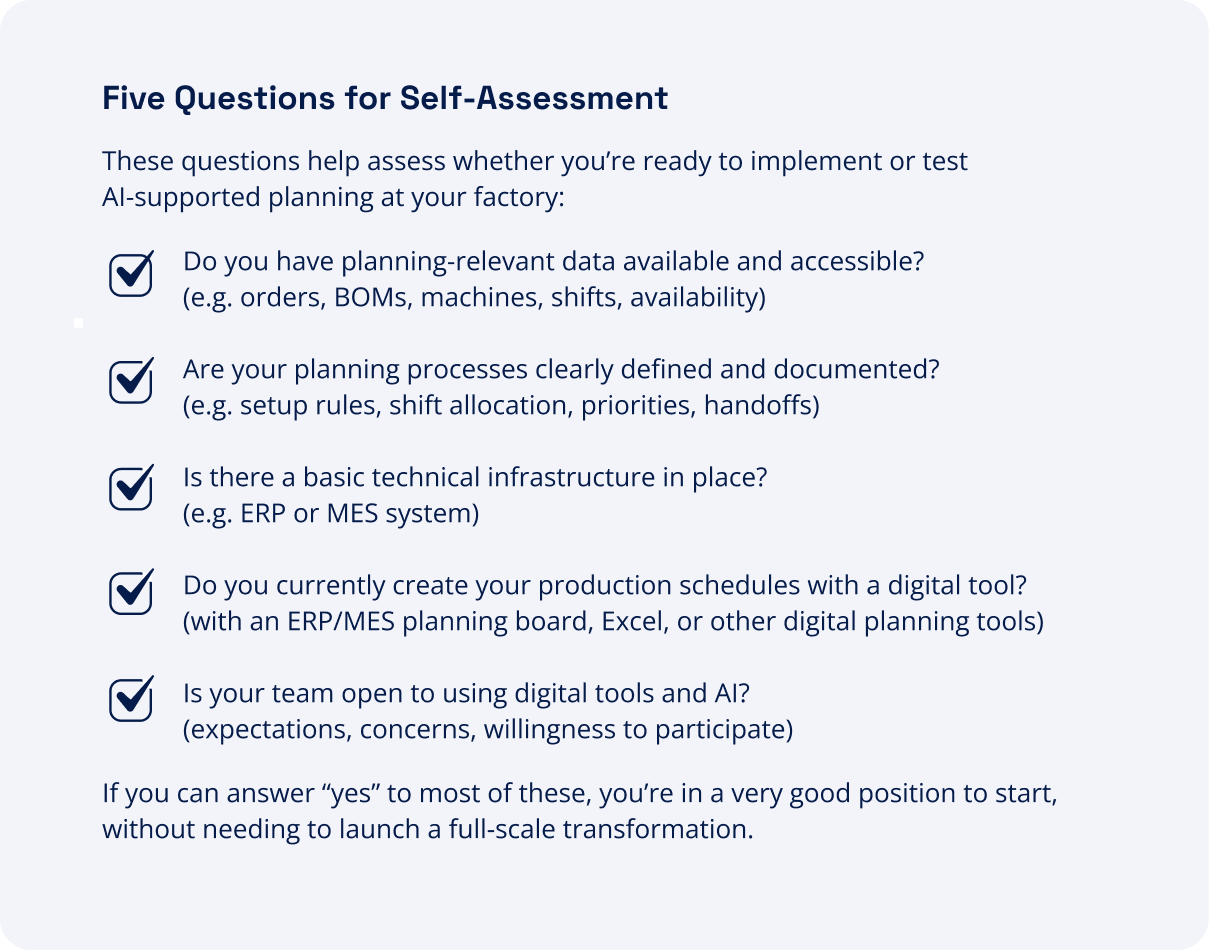 Five Questions for Self-Assessment

These questions help assess whether you’re ready to implement or test AI-supported planning at your factory:

Do you have planning-relevant data available and accessible?
(e.g. orders, BOMs, machines, shifts, availability)

Are your planning processes clearly defined and documented?
(e.g. setup rules, shift allocation, priorities, handoffs)

Is there a basic technical infrastructure in place?
(e.g. ERP or MES system)

Do you currently create your production schedules with a digital tool?
(with an ERP/MES planning board, Excel, or other digital planning tools)

Is your team open to using digital tools and AI?
(expectations, concerns, willingness to participate)

If you can answer “yes” to most of these, you’re in a very good position to start, without needing to launch a full-scale transformation.